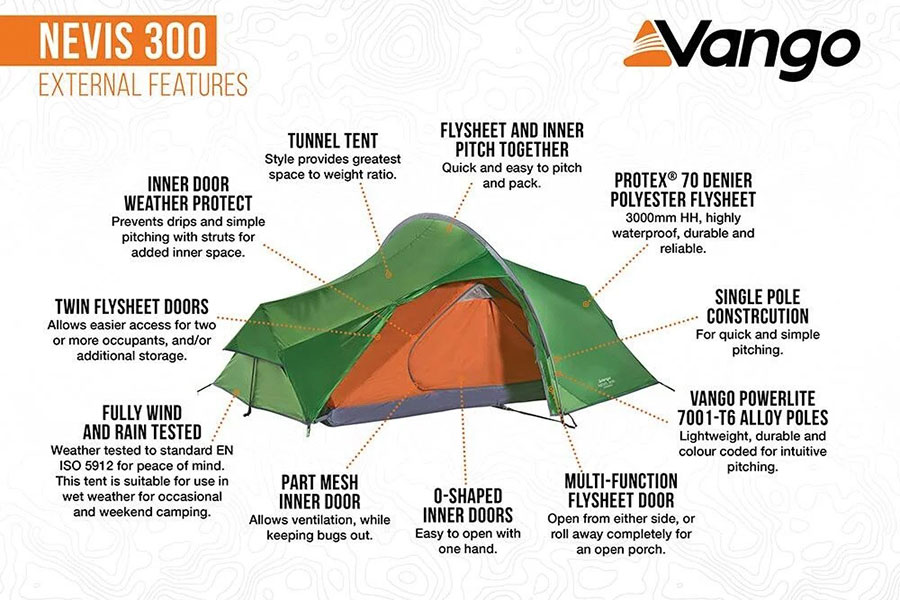 NEVIS 300
EXTERNAL FEATURES

Vango

TUNNEL TENT
Style provides greatest space to weight ratio.

FLYSHEET AND INNER PITCH TOGETHER
Quick and easy to pitch and pack.

INNER DOOR WEATHER PROTECT
Prevents drips and simple pitching with struts for added inner space.

PROTEX® 70 DENIER POLYESTER FLYSHEET
3000mm HH, highly waterproof, durable and reliable.

TWIN FLYSHEET DOORS
Allows easier access for two or more occupants, and/or additional storage.

SINGLE POLE CONSTRCUTION
For quick and simple pitching.

FULLY WIND AND RAIN TESTED
Weather tested to standard EN ISO 5912 for peace of mind. This tent is suitable for use in wet weather for occasional and weekend camping.

VANGO POWERLITE 7001-T6 ALLOY POLES
Lightweight, durable and colour coded for intuitive pitching.

PART MESH INNER DOOR
Allows ventilation, while keeping bugs out.

O-SHAPED INNER DOORS
Easy to open with one hand.

MULTI-FUNCTION FLYSHEET DOOR
Open from either side, or roll away completely for an open porch.